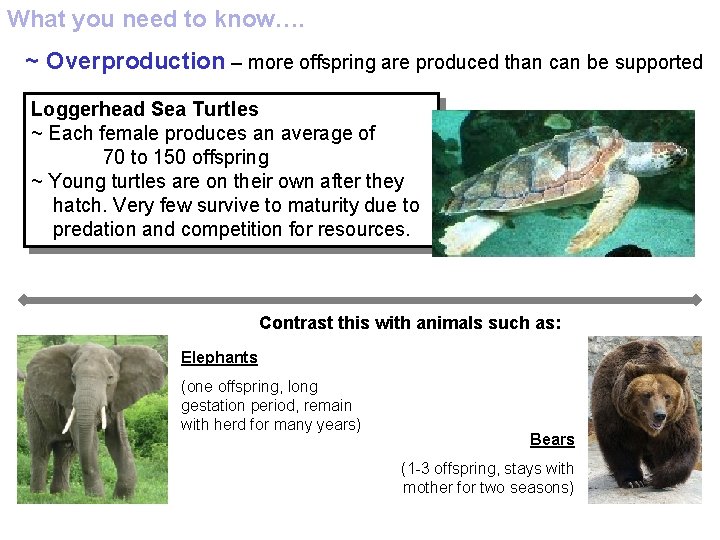 What you need to know….

~ Overproduction – more offspring are produced than can be supported

Loggerhead Sea Turtles
~ Each female produces an average of 70 to 150 offspring
~ Young turtles are on their own after they hatch. Very few survive to maturity due to predation and competition for resources.

Contrast this with animals such as:

Elephants

(one offspring, long gestation period, remain with herd for many years)

Bears

(1-3 offspring, stays with mother for two seasons)